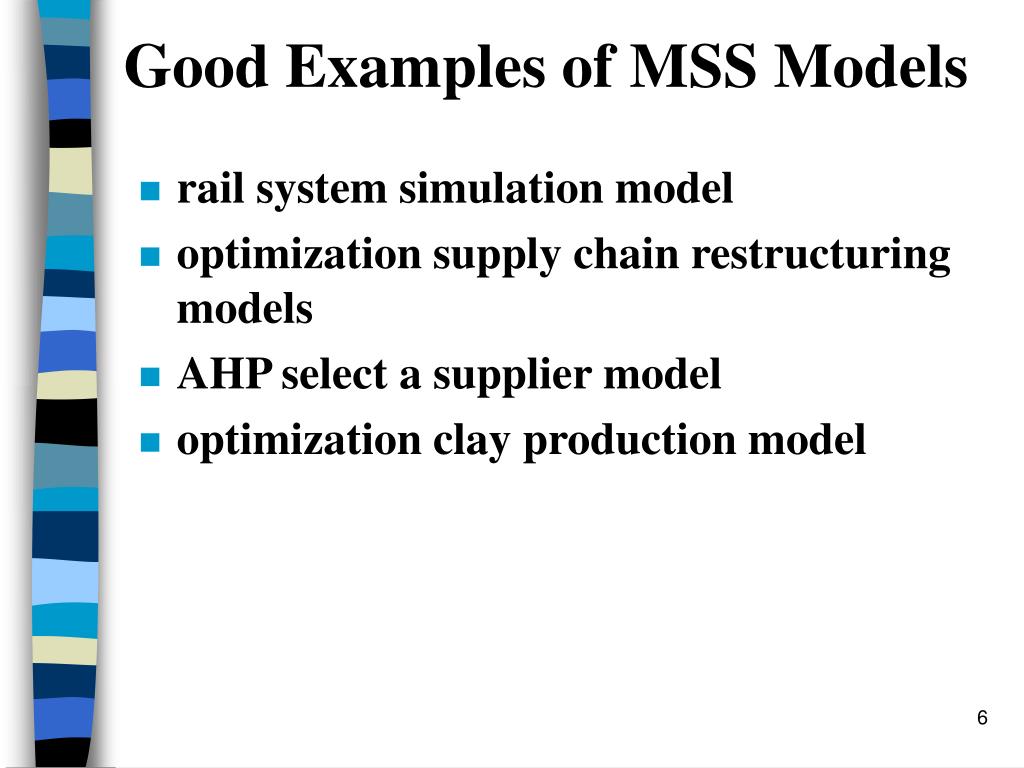 Good Examples of MSS Models

- rail system simulation model
- optimization supply chain restructuring models
- AHP select a supplier model
- optimization clay production model

6